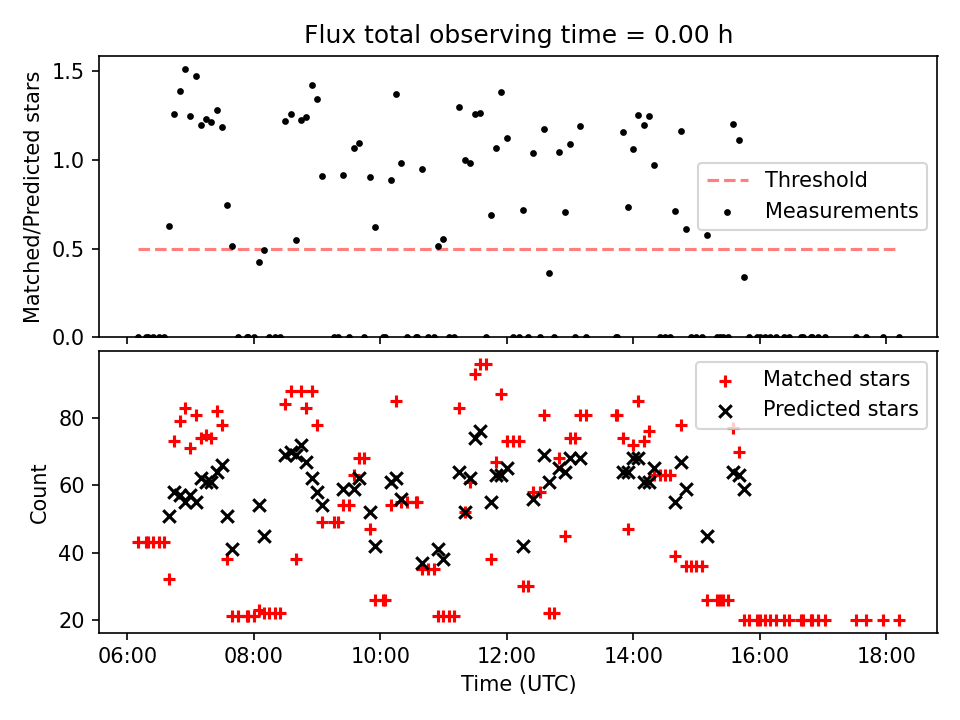 Flux total observing time = 0.00 h

Matched/Predicted stars

1.5
1.0
0.5
0.0

Threshold
Measurements

Count

80
60
40
20

Matched stars
Predicted stars

06:00 08:00 10:00 12:00 14:00 16:00 18:00

Time (UTC)